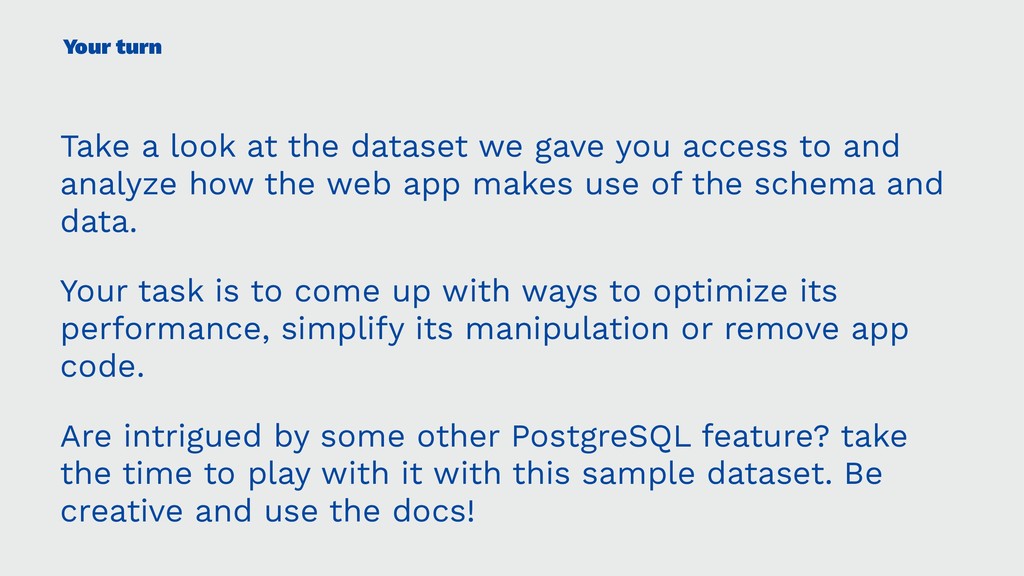 Your turn

Take a look at the dataset we gave you access to and analyze how the web app makes use of the schema and data.

Your task is to come up with ways to optimize its performance, simplify its manipulation or remove app code.

Are intrigued by some other PostgreSQL feature? take the time to play with it with this sample dataset. Be creative and use the docs!